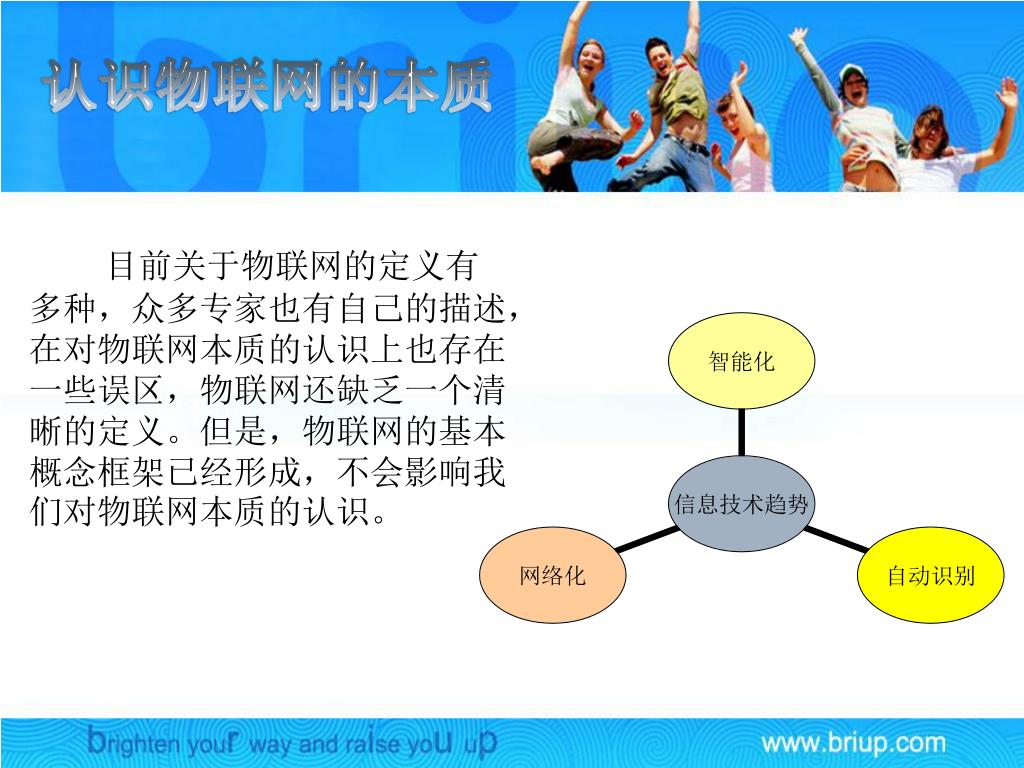 认识物联网的本质

目前关于物联网的定义有多种，众多专家也有自己的描述，在对物联网本质的认识上也存在一些误区，物联网还缺乏一个清晰的定义。但是，物联网的基本概念框架已经形成，不会影响我们对物联网本质的认识。

智能化

信息技术趋势

网络化

自动识别

brighten your way and raise you up

www.briup.com